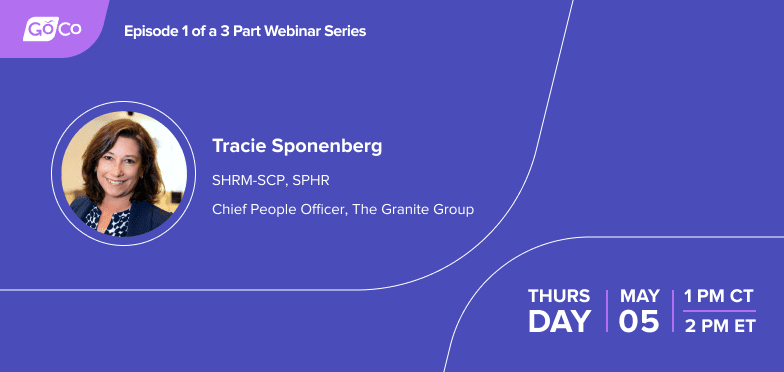 GoCo

Episode 1 of a 3 Part Webinar Series

Tracie Sponenberg

SHRM-SCP, SPHR

Chief People Officer, The Granite Group

THURS DAY

MAY 05

1 PM CT

2 PM ET